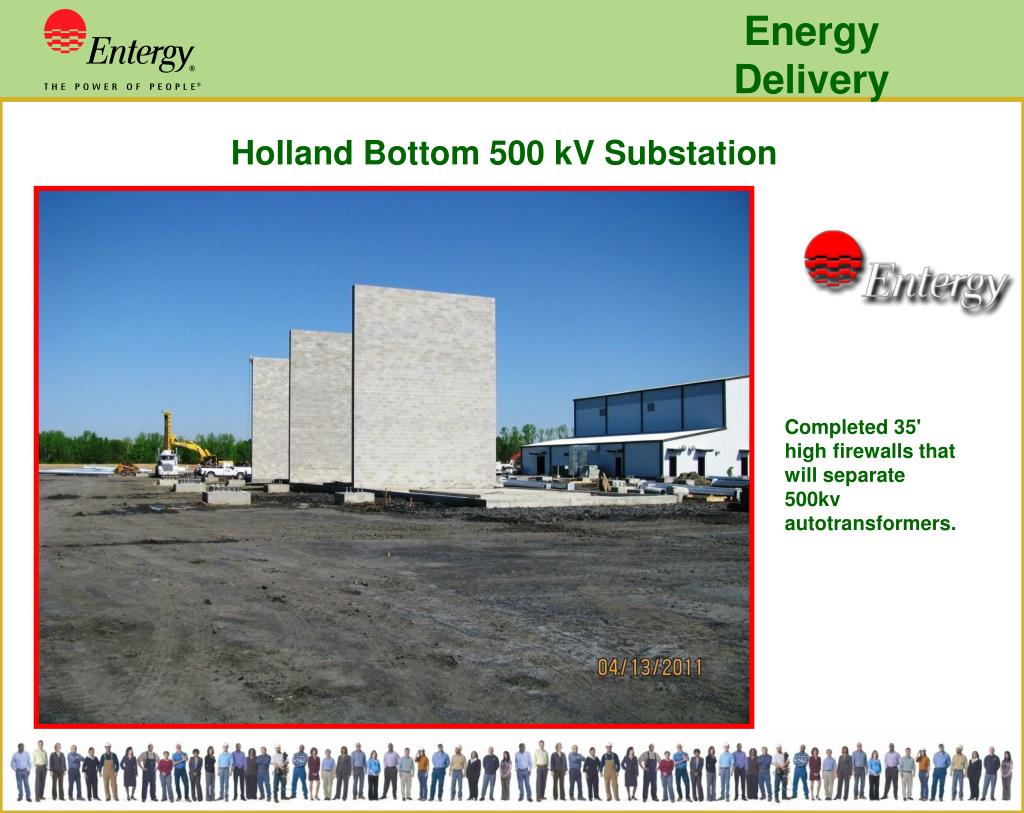 Entergy®
THE POWER OF PEOPLE®

Energy Delivery

Holland Bottom 500 kV Substation

04/13/2011

Entergy

Completed 35' high firewalls that will separate 500kv autotransformers.